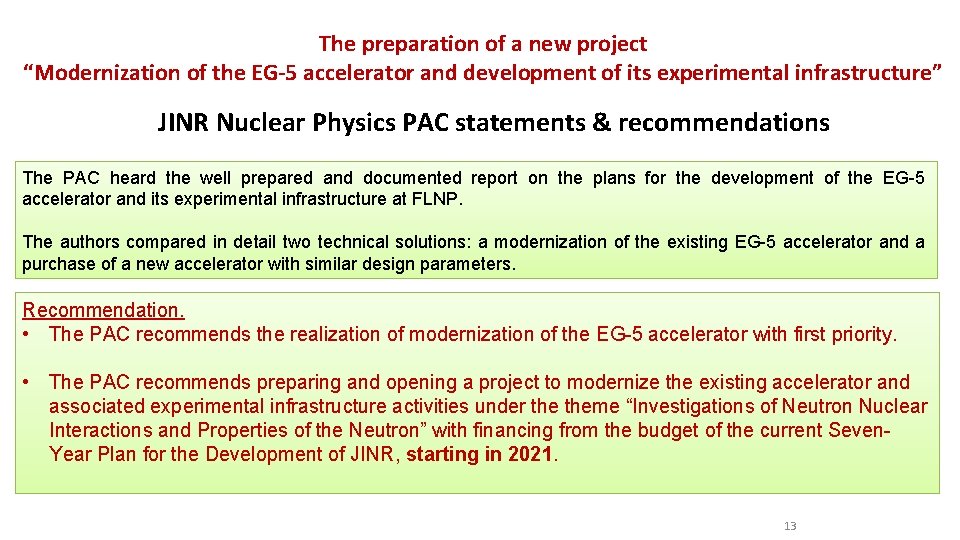 The preparation of a new project
“Modernization of the EG-5 accelerator and development of its experimental infrastructure”

JINR Nuclear Physics PAC statements & recommendations

The PAC heard the well prepared and documented report on the plans for the development of the EG-5 accelerator and its experimental infrastructure at FLNP.

The authors compared in detail two technical solutions: a modernization of the existing EG-5 accelerator and a purchase of a new accelerator with similar design parameters.

Recommendation.
• The PAC recommends the realization of modernization of the EG-5 accelerator with first priority.

• The PAC recommends preparing and opening a project to modernize the existing accelerator and associated experimental infrastructure activities under the theme “Investigations of Neutron Nuclear Interactions and Properties of the Neutron” with financing from the budget of the current Seven-Year Plan for the Development of JINR, starting in 2021.

13